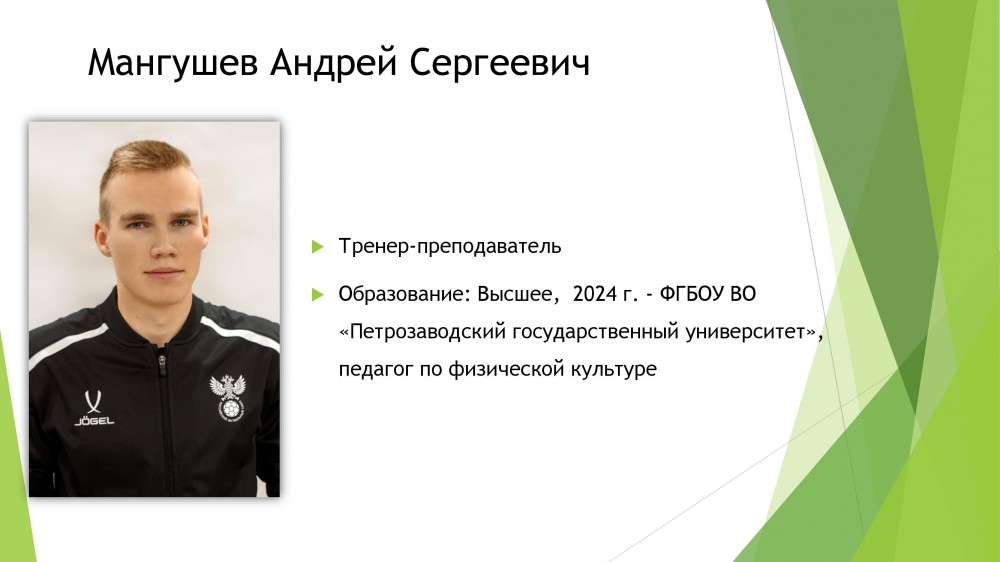 Мангушев Андрей Сергеевич

JÖGEL

Тренер-преподаватель

Образование: Высшее, 2024 г. - ФГБОУ ВО «Петрозаводский государственный университет», педагог по физической культуре